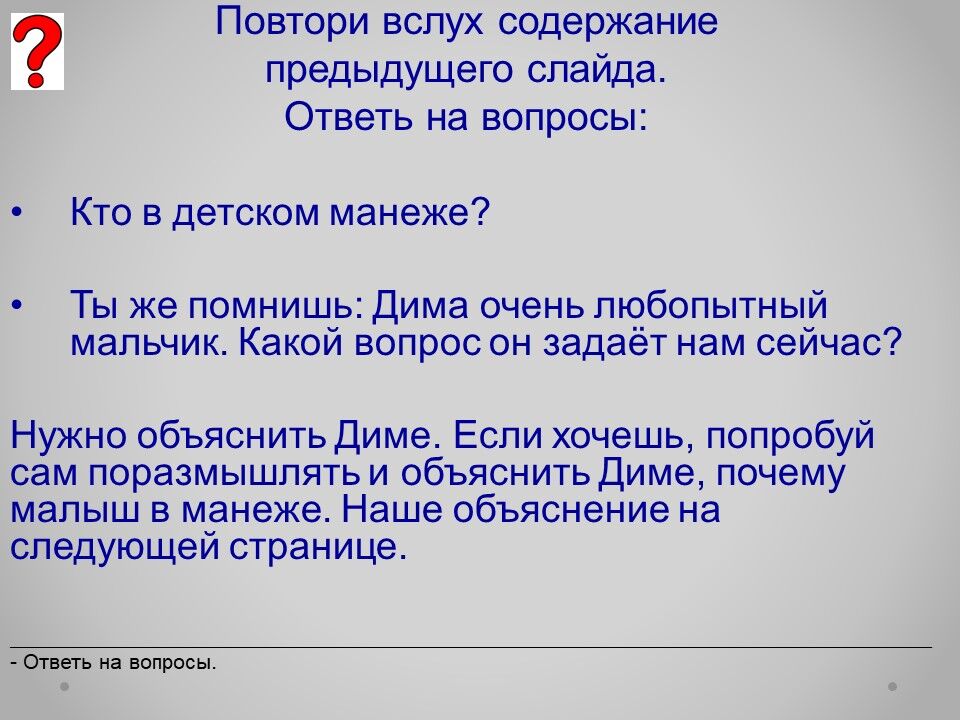 ?

Повтори вслух содержание предыдущего слайда.
Ответь на вопросы:

• Кто в детском манеже?

• Ты же помнишь: Дима очень любопытный мальчик. Какой вопрос он задаёт нам сейчас?

Нужно объяснить Диме. Если хочешь, попробуй сам поразмышлять и объяснить Диме, почему малыш в манеже. Наше объяснение на следующей странице.

- Ответь на вопросы.